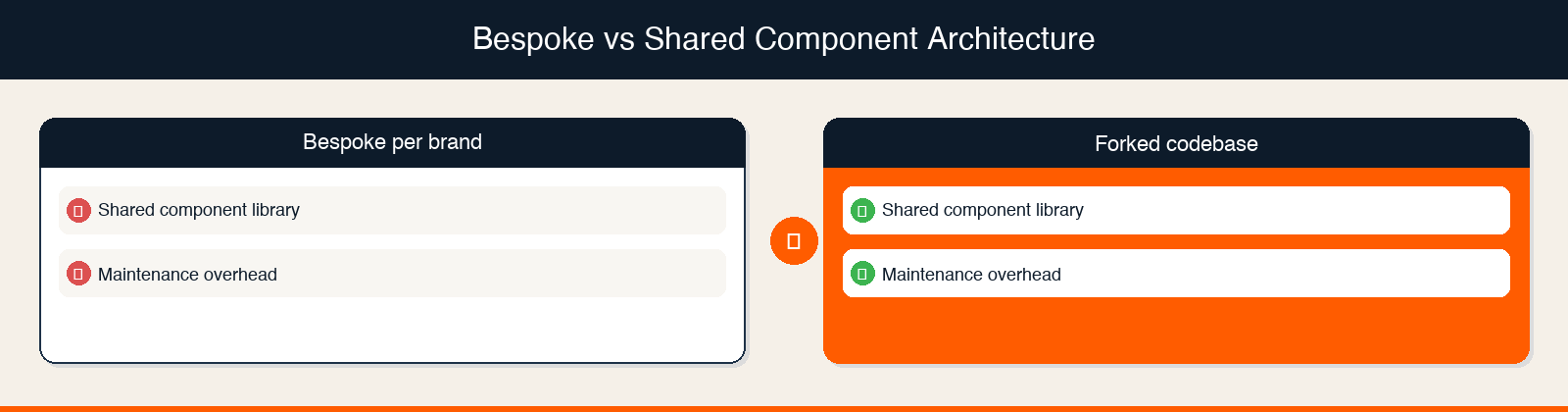 Bespoke vs Shared Component Architecture

Bespoke per brand

Shared component library

Maintenance overhead

Forked codebase

Shared component library

Maintenance overhead